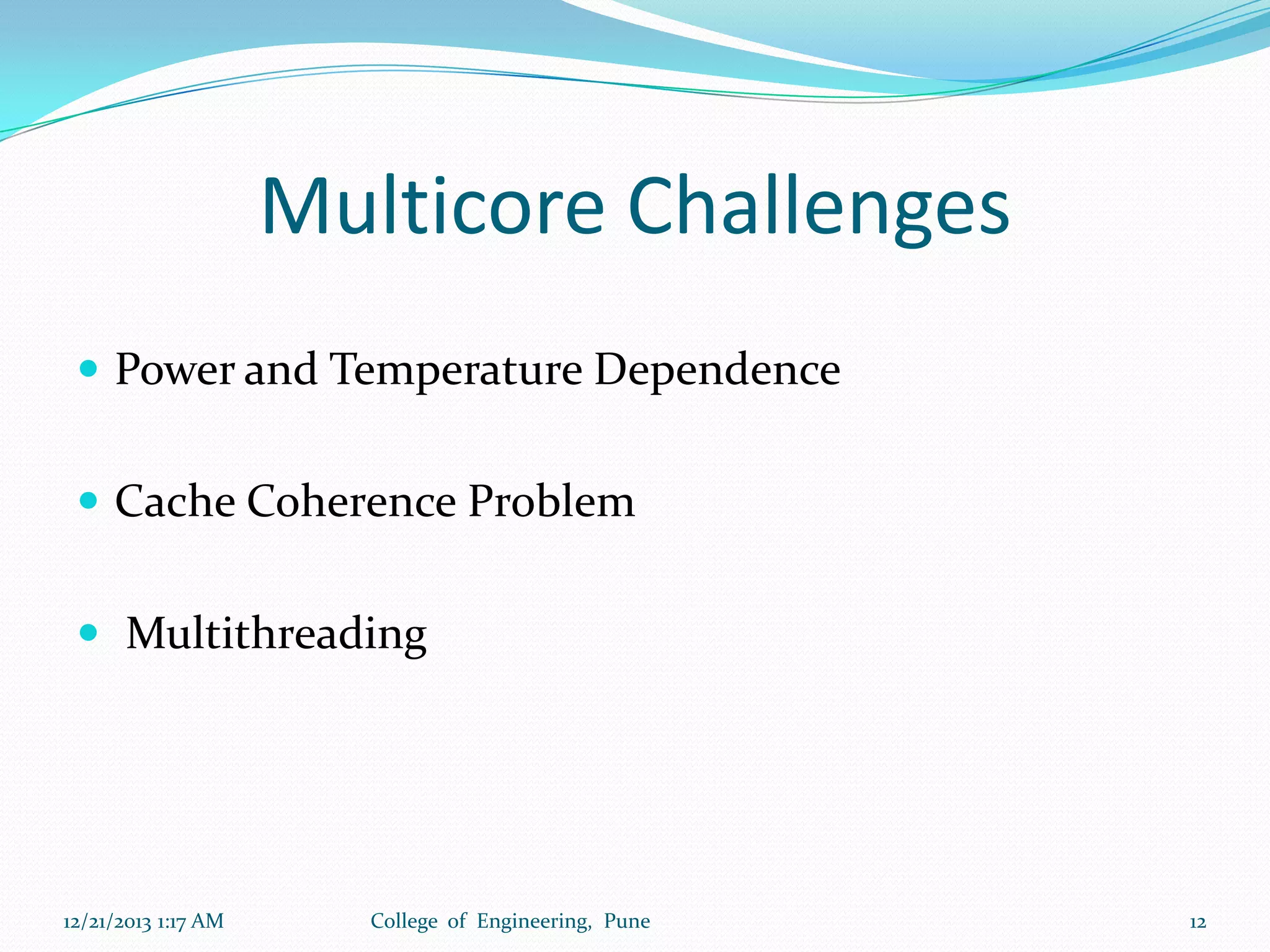 Multicore Challenges

- Power and Temperature Dependence
- Cache Coherence Problem
- Multithreading

12/21/2013 1:17 AM College of Engineering, Pune 12